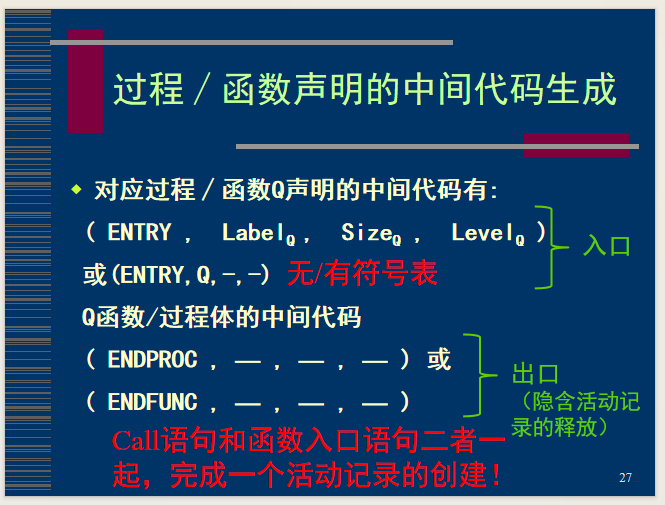 过程／函数声明的中间代码生成

◆ 对应过程／函数Q声明的中间代码有:

（ ENTRY ， $Label_Q$ ， $Size_Q$ ， $Level_Q$ ）

或(ENTRY,Q,-,-) 无/有符号表

入口

Q函数/过程体的中间代码

（ ENDPROC ， — ， — ， — ） 或

（ ENDFUNC ， — ， — ， — ）

出口

（隐含活动记录的释放）

Call语句和函数入口语句二者一起，完成一个活动记录的创建！

27